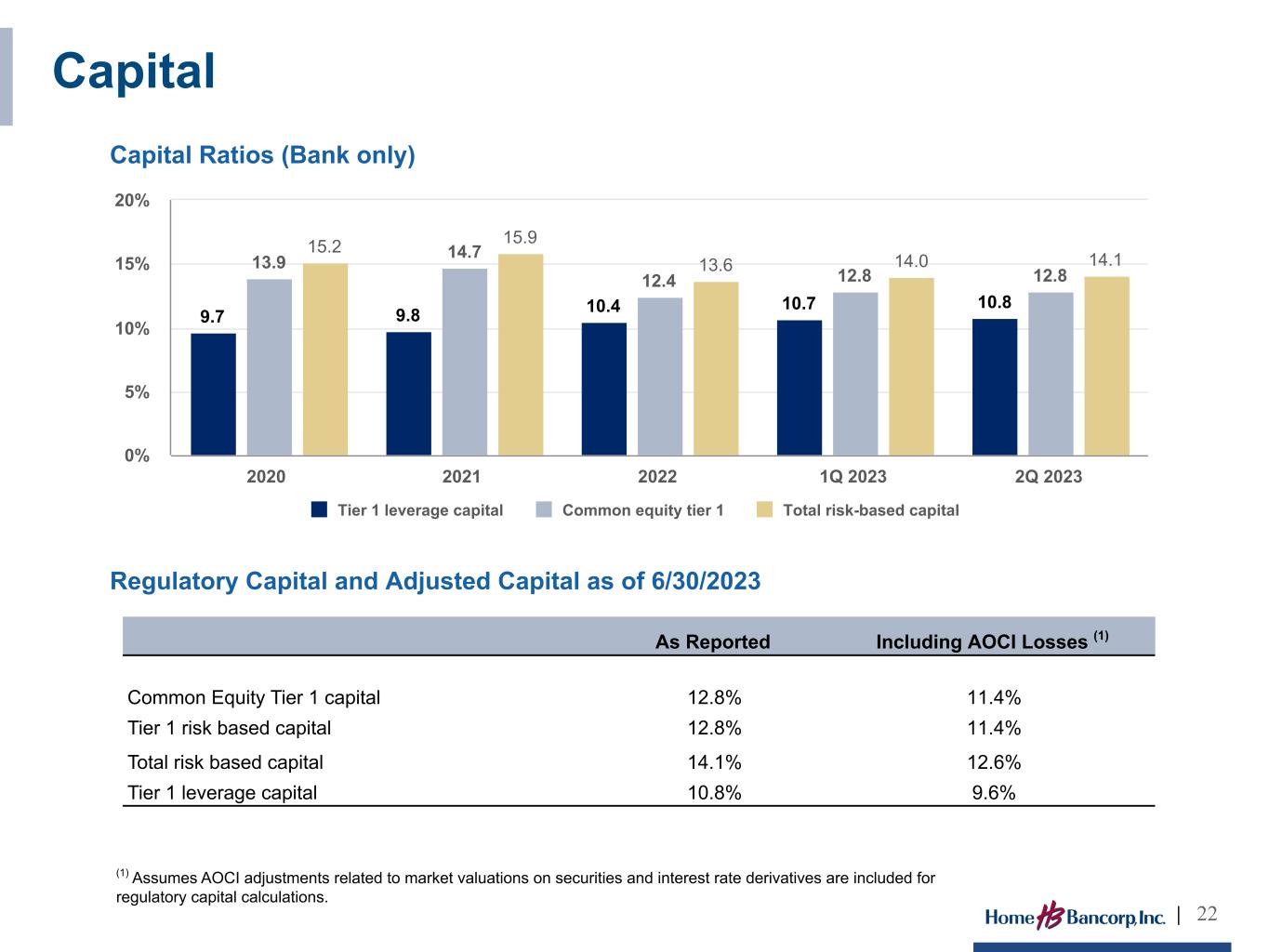 Capital

Capital Ratios (Bank only)

20%
15%
10%
5%
0%

9.7 13.9 15.2
9.8 14.7 15.9
10.4 12.4 13.6
10.7 12.8 14.0
10.8 12.8 14.1

2020 2021 2022 1Q 2023 2Q 2023

Tier 1 leverage capital  Common equity tier 1  Total risk-based capital

Regulatory Capital and Adjusted Capital as of 6/30/2023

| | As Reported | Including AOCI Losses $^{(1)}$ |
|---|---|---|
| Common Equity Tier 1 capital | 12.8% | 11.4% |
| Tier 1 risk based capital | 12.8% | 11.4% |
| Total risk based capital | 14.1% | 12.6% |
| Tier 1 leverage capital | 10.8% | 9.6% |

$^{(1)}$ Assumes AOCI adjustments related to market valuations on securities and interest rate derivatives are included for regulatory capital calculations.

Home HB Bancorp, Inc. | 22